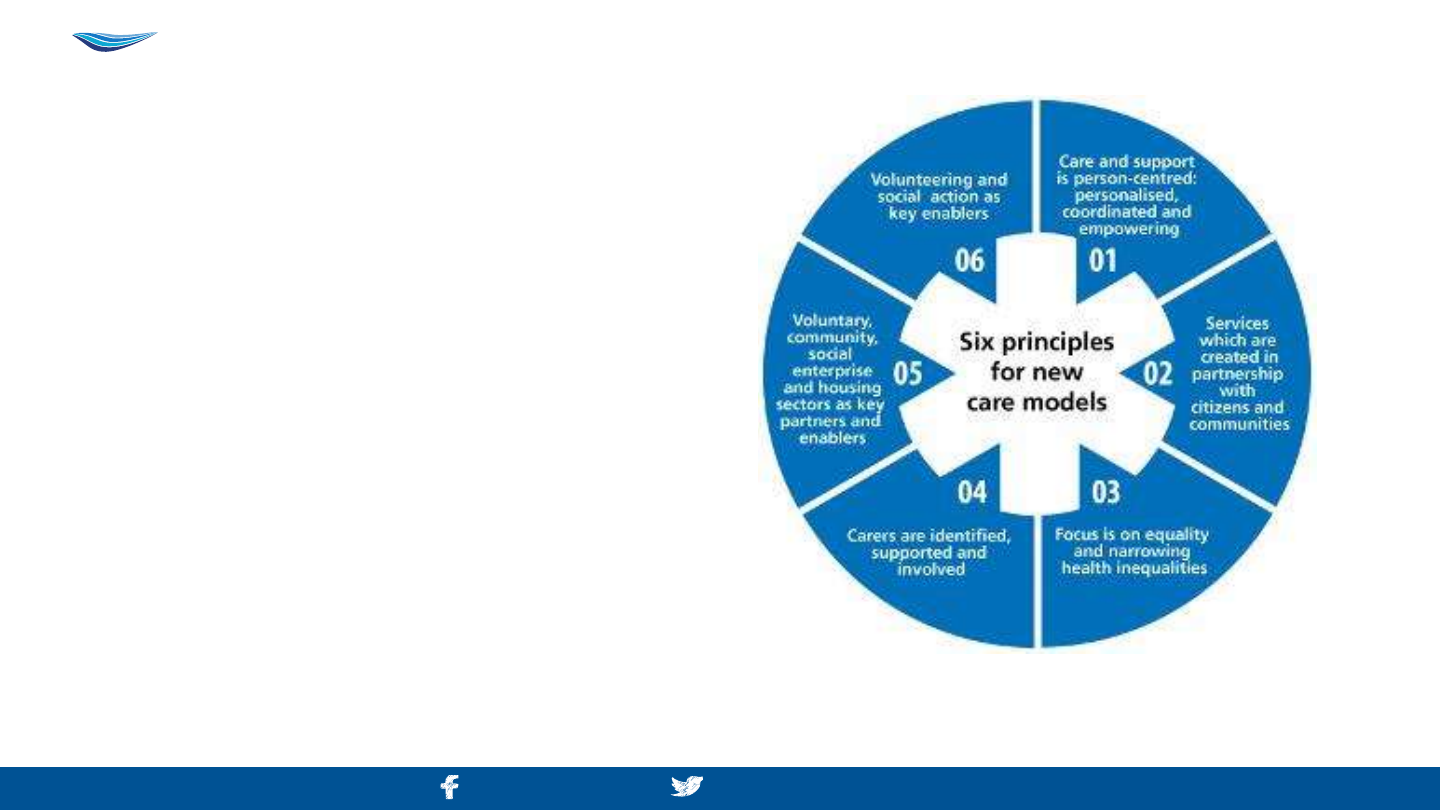 Six principles for new care models

01
Care and support is person-centred: personalised, coordinated and empowering

02
Services which are created in partnership with citizens and communities

03
Focus is on equality and narrowing health inequalities

04
Carers are identified, supported and involved

05
Voluntary, community, social enterprise and housing sectors as key partners and enablers

06
Volunteering and social action as key enablers